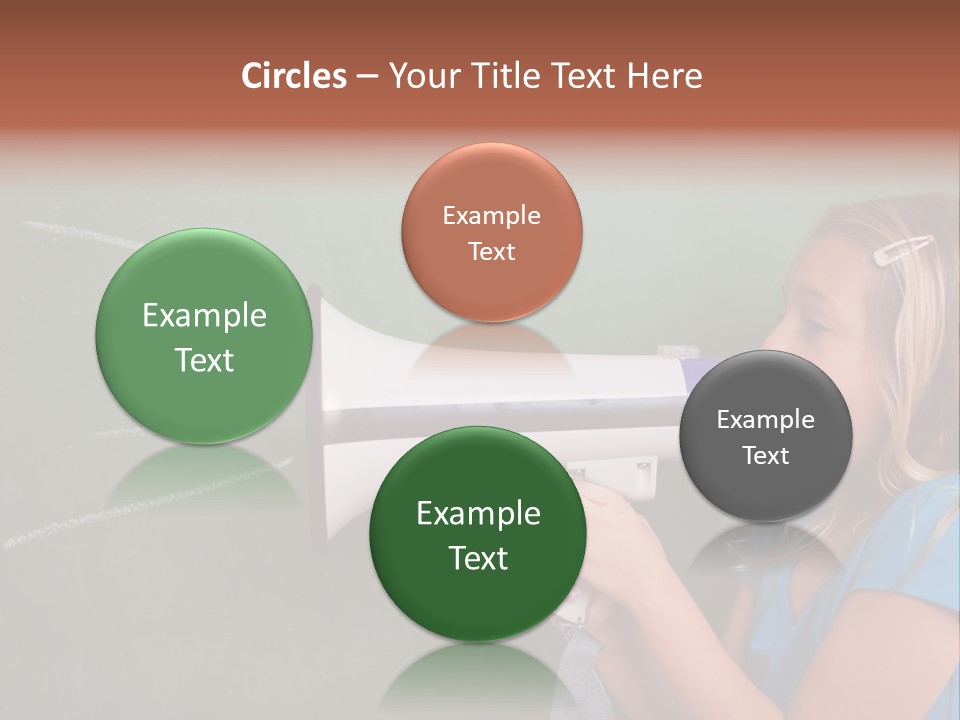 Circles – Your Title Text Here

Example Text

Example Text

Example Text

Example Text